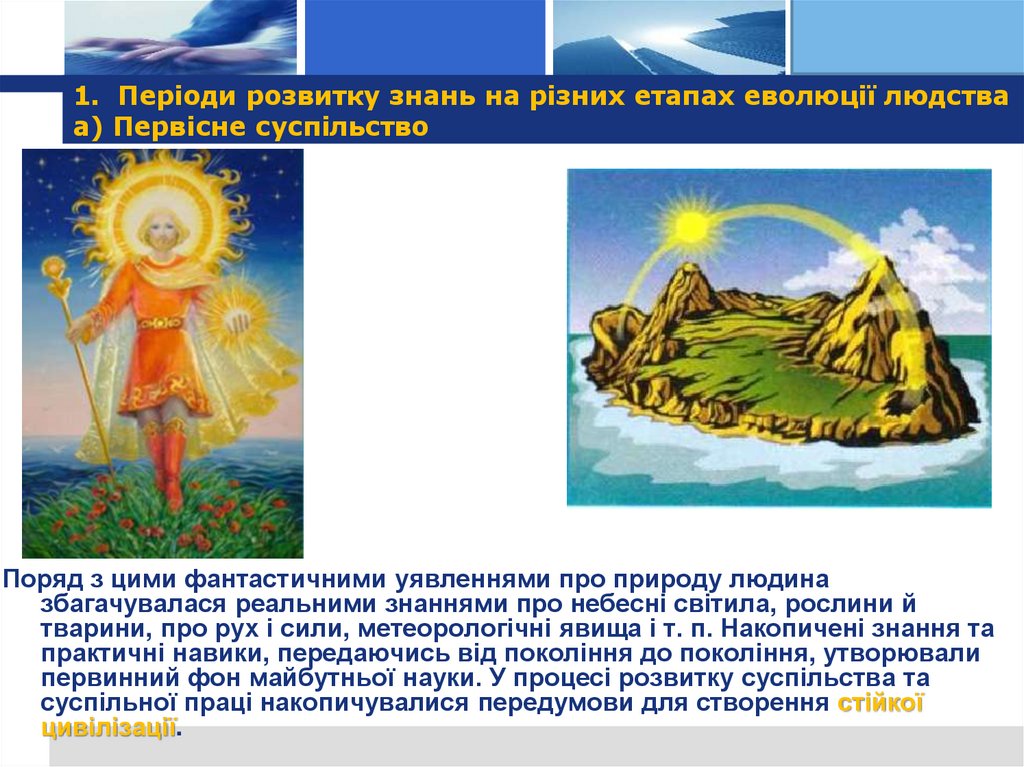 1. Періоди розвитку знань на різних етапах еволюції людства
а) Первісне суспільство

Поряд з цими фантастичними уявленнями про природу людина збагачувалася реальними знаннями про небесні світила, рослини й тварини, про рух і сили, метеорологічні явища і т. п. Накопичені знання та практичні навики, передаючись від покоління до покоління, утворювали первинний фон майбутньої науки. У процесі розвитку суспільства та суспільної праці накопичувалися передумови для створення стійкої цивілізації.